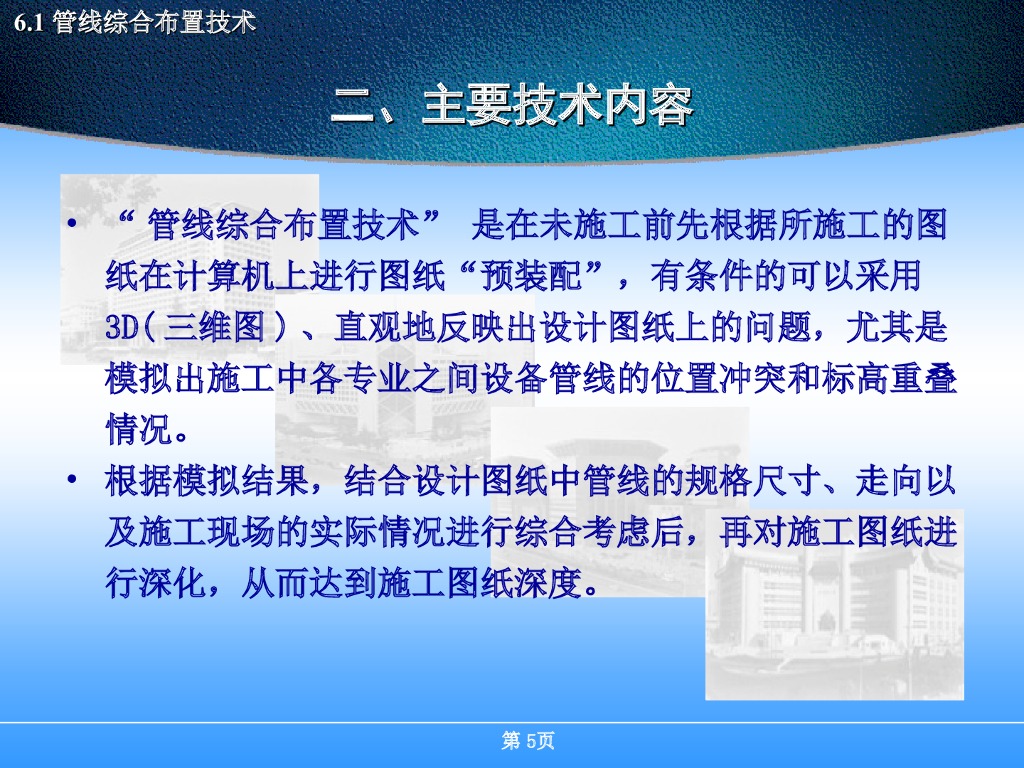 6.1 管线综合布置技术

二、主要技术内容

• “管线综合布置技术” 是在未施工前先根据所施工的图纸在计算机上进行图纸“预装配”，有条件的可以采用3D(三维图)、直观地反映出设计图纸上的问题，尤其是模拟出施工中各专业之间设备管线的位置冲突和标高重叠情况。

• 根据模拟结果，结合设计图纸中管线的规格尺寸、走向以及施工现场的实际情况进行综合考虑后，再对施工图纸进行深化，从而达到施工图纸深度。

第 5页